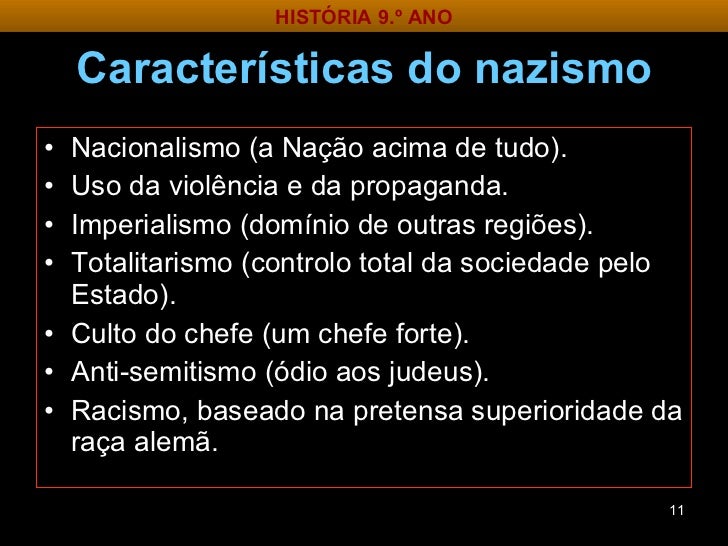 HISTÓRIA 9.º ANO

Características do nazismo

• Nacionalismo (a Nação acima de tudo).
• Uso da violência e da propaganda.
• Imperialismo (domínio de outras regiões).
• Totalitarismo (controlo total da sociedade pelo Estado).
• Culto do chefe (um chefe forte).
• Anti-semitismo (ódio aos judeus).
• Racismo, baseado na pretensa superioridade da raça alemã.

11